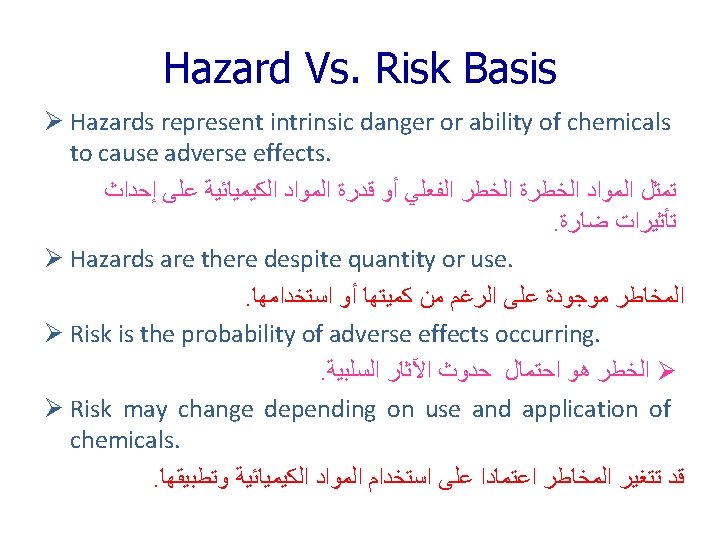 Hazard Vs. Risk Basis

➢ Hazards represent intrinsic danger or ability of chemicals to cause adverse effects.

تمثل المواد الخطرة الخطر الفعلي أو قدرة المواد الكيميائية على إحداث تأثيرات ضارة.

➢ Hazards are there despite quantity or use.

المخاطر موجودة على الرغم من كميتها أو استخدامها.

➢ Risk is the probability of adverse effects occurring.

➢ الخطر هو احتمال حدوث الآثار السلبية.

➢ Risk may change depending on use and application of chemicals.

قد تتغير المخاطر اعتمادا على استخدام المواد الكيميائية وتطبيقها.